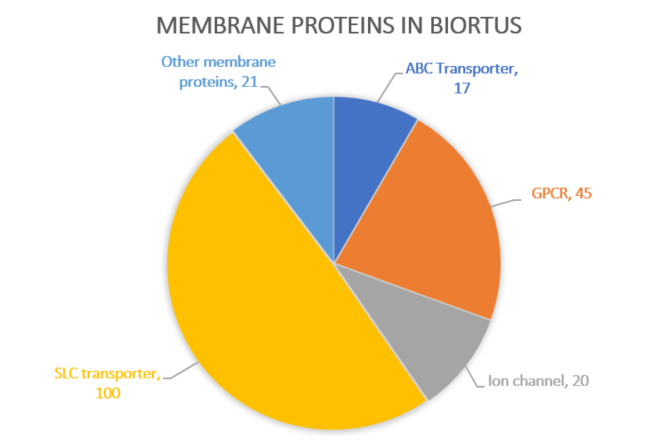 MEMBRANE PROTEINS IN BIORTUS

Other membrane proteins, 21

ABC Transporter, 17

GPCR, 45

Ion channel, 20

SLC transporter, 100